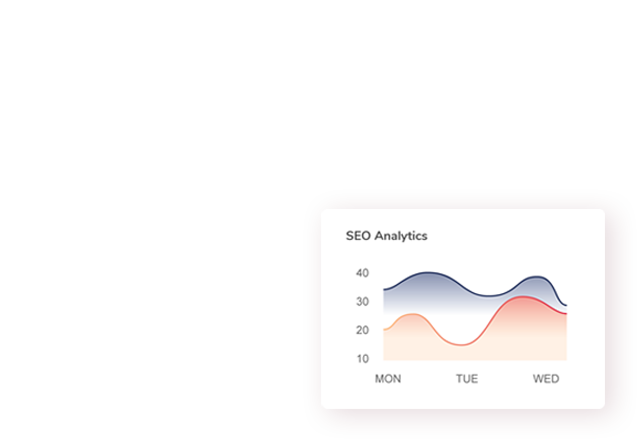 SEO Analytics

40
30
20
10

MON
TUE
WED